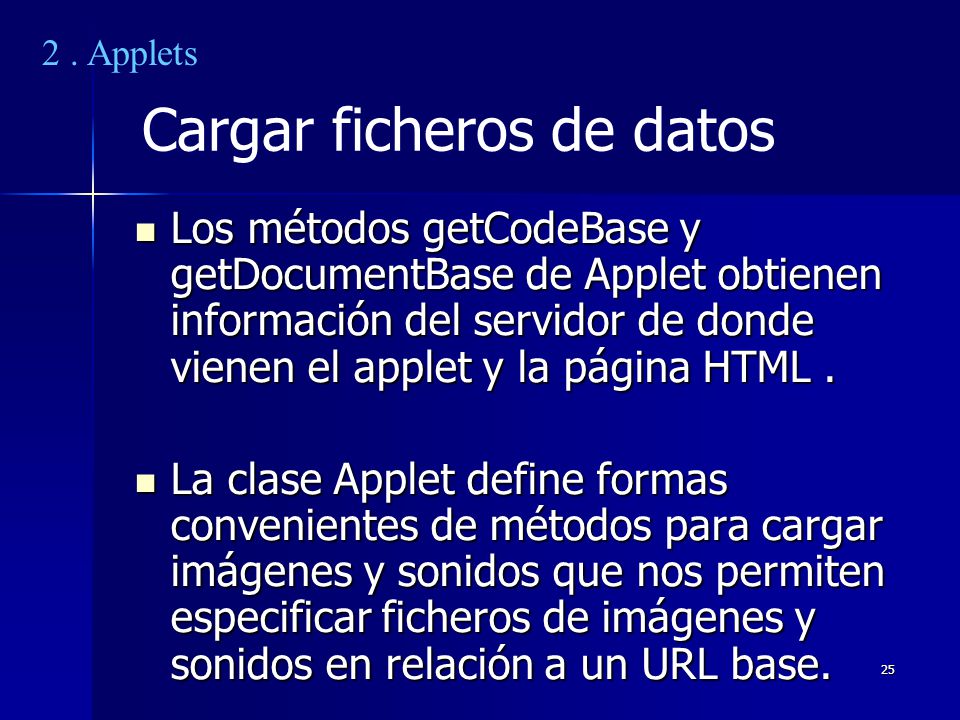 2 . Applets

Cargar ficheros de datos

Los métodos getCodeBase y getDocumentBase de Applet obtienen información del servidor de donde vienen el applet y la página HTML .

La clase Applet define formas convenientes de métodos para cargar imágenes y sonidos que nos permiten especificar ficheros de imágenes y sonidos en relación a un URL base.

25